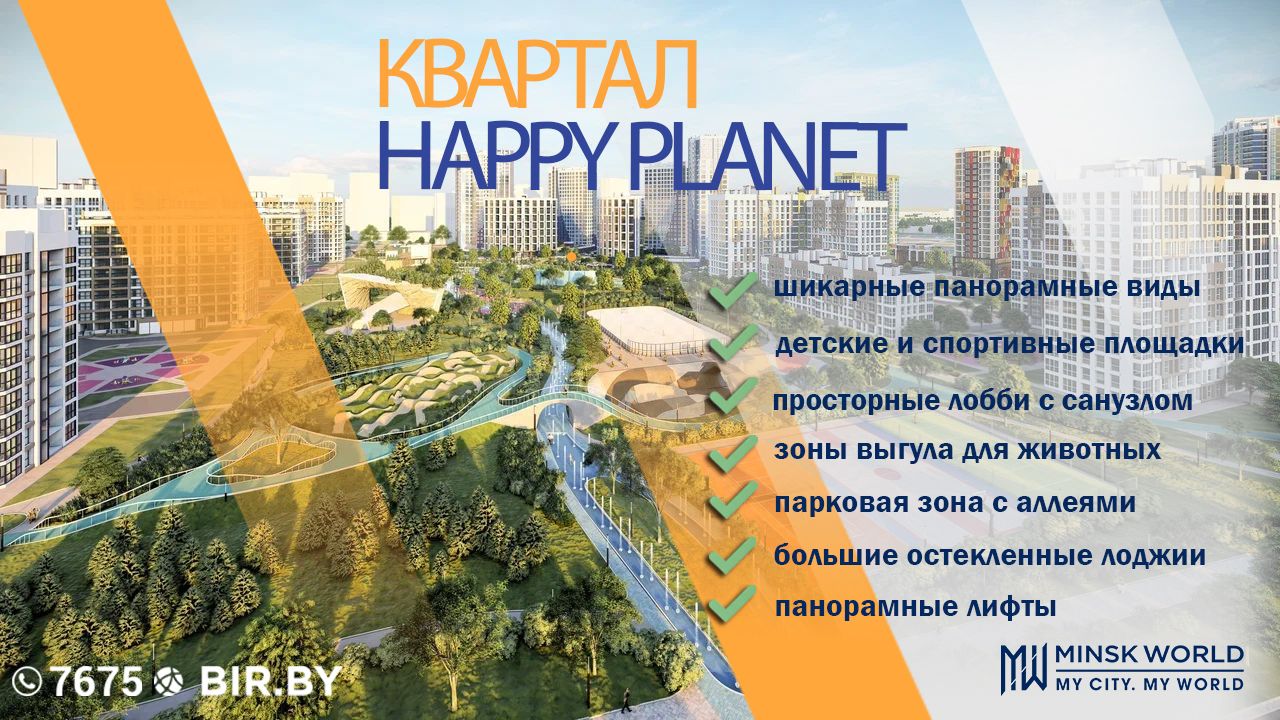 КВАРТАЛ
HAPPY PLANET

шикарные панорамные виды
детские и спортивные площадки
просторные лобби с санузлом
зоны выгула для животных
парковая зона с аллеями
большие остекленные лоджии
панорамные лифты

7675 BIR.BY

MW MINSK WORLD
MY CITY. MY WORLD